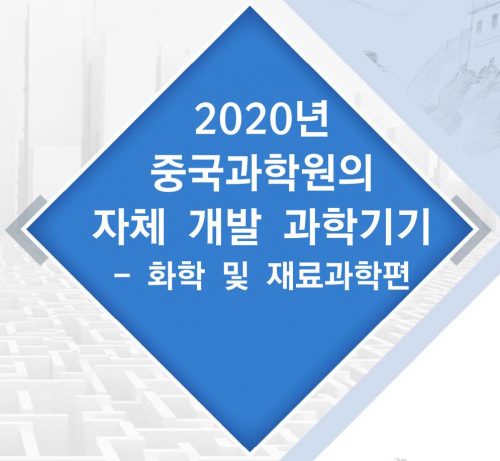 2020년
중국과학원의
자체 개발 과학기기
– 화학 및 재료과학편